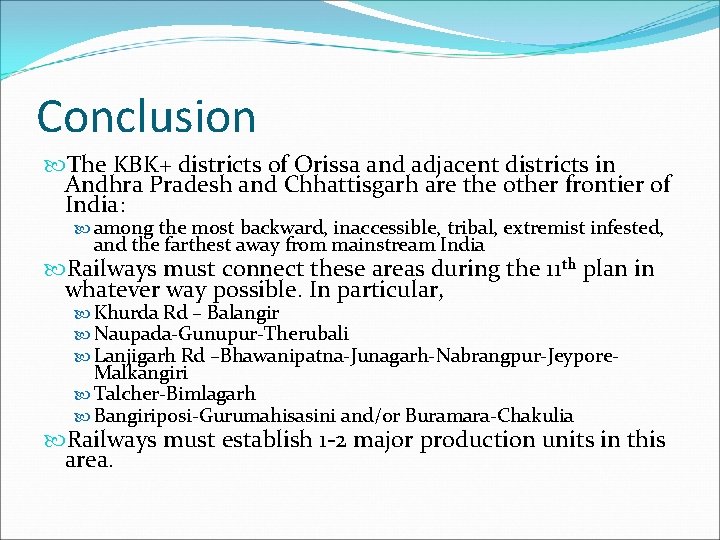 Conclusion

The KBK+ districts of Orissa and adjacent districts in Andhra Pradesh and Chhattisgarh are the other frontier of India:

among the most backward, inaccessible, tribal, extremist infested, and the farthest away from mainstream India

Railways must connect these areas during the 11$^{th}$ plan in whatever way possible. In particular,

Khurda Rd – Balangir

Naupada-Gunupur-Therubali

Lanjigarh Rd –Bhawanipatna-Junagarh-Nabrangpur-Jeypore-Malkangiri

Talcher-Bimlagarh

Bangiriposi-Gurumahisasini and/or Buramara-Chakulia

Railways must establish 1-2 major production units in this area.